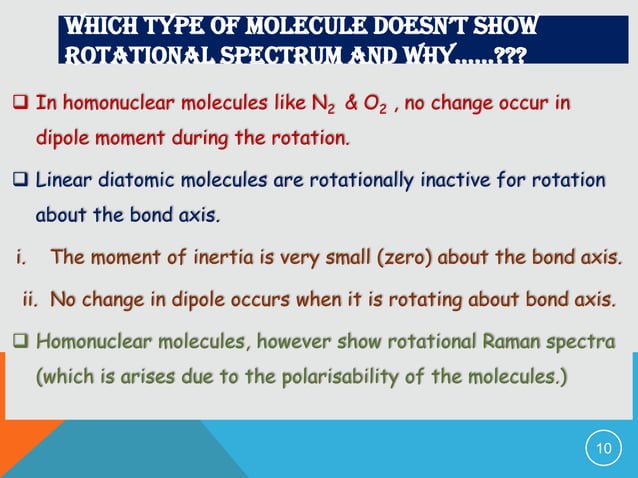 WHICH TYPE OF MOLECULE DOESN'T SHOW ROTATIONAL SPECTRUM AND WHY......???

❑ In homonuclear molecules like $N_2$ & $O_2$ , no change occur in dipole moment during the rotation.

❑ Linear diatomic molecules are rotationally inactive for rotation about the bond axis.

i. The moment of inertia is very small (zero) about the bond axis.

ii. No change in dipole occurs when it is rotating about bond axis.

❑ Homonuclear molecules, however show rotational Raman spectra (which is arises due to the polarisability of the molecules.)

10